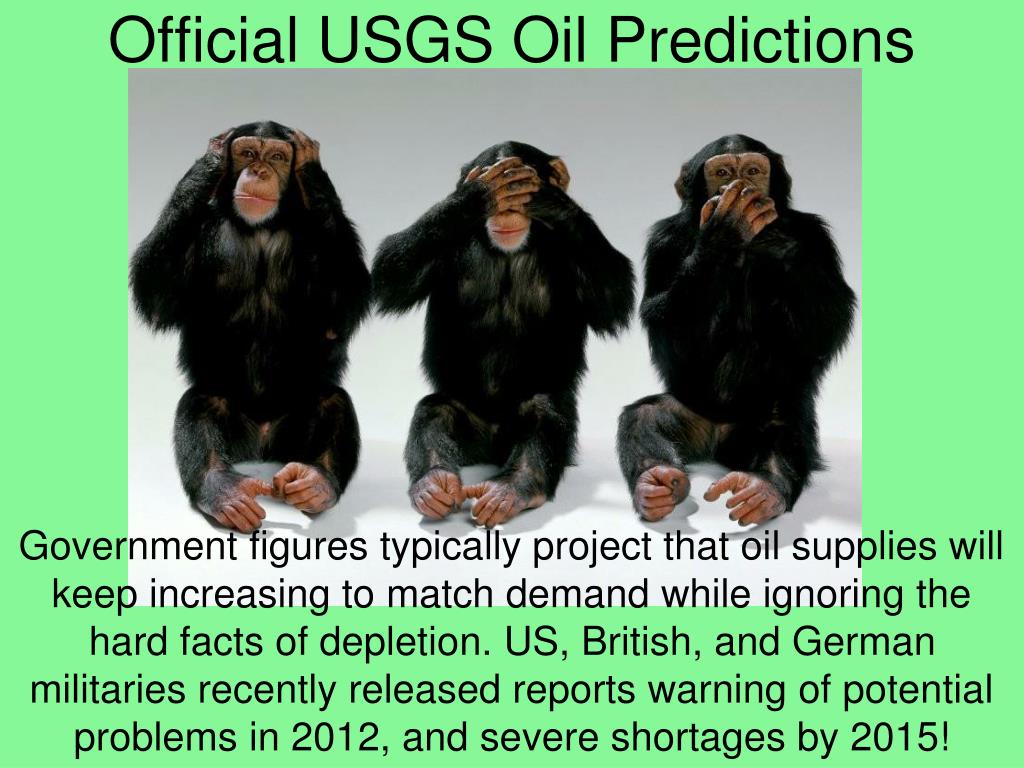 Official USGS Oil Predictions

Government figures typically project that oil supplies will keep increasing to match demand while ignoring the hard facts of depletion. US, British, and German militaries recently released reports warning of potential problems in 2012, and severe shortages by 2015!